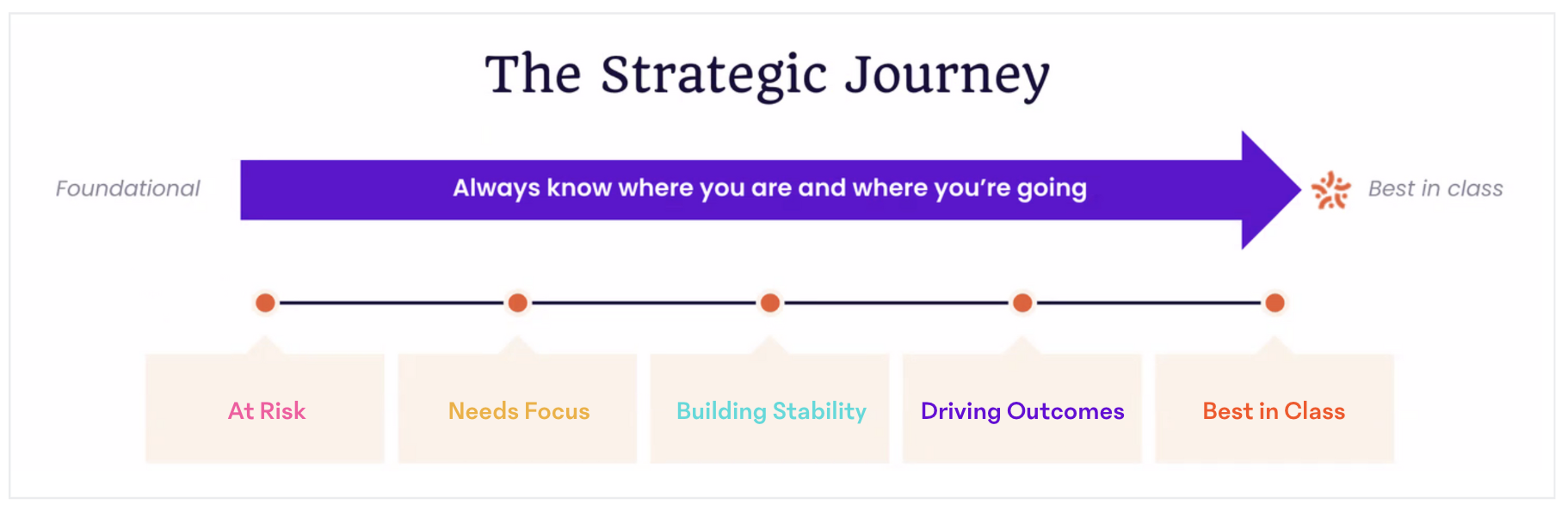 The Strategic Journey

Foundational

Always know where you are and where you're going

Best in class

At Risk

Needs Focus

Building Stability

Driving Outcomes

Best in Class